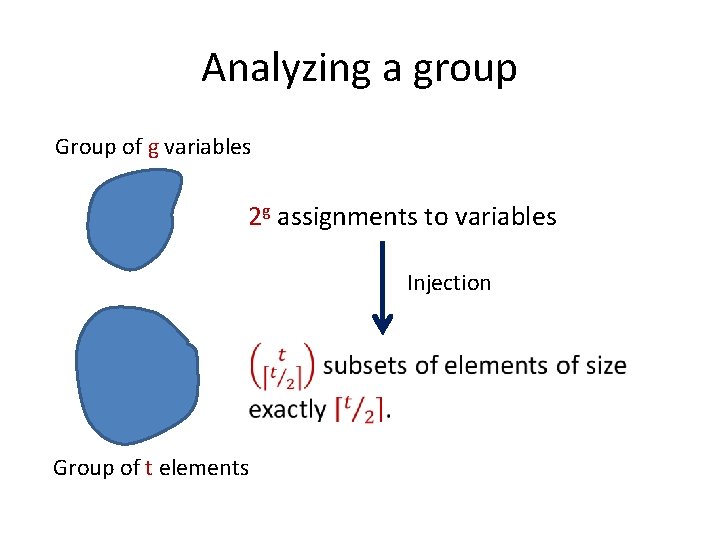 Analyzing a group

Group of g variables

$2^g$ assignments to variables

Injection

$\binom{t}{\lceil t/2 \rceil}$ subsets of elements of size exactly $\lceil t/2 \rceil$.

Group of t elements